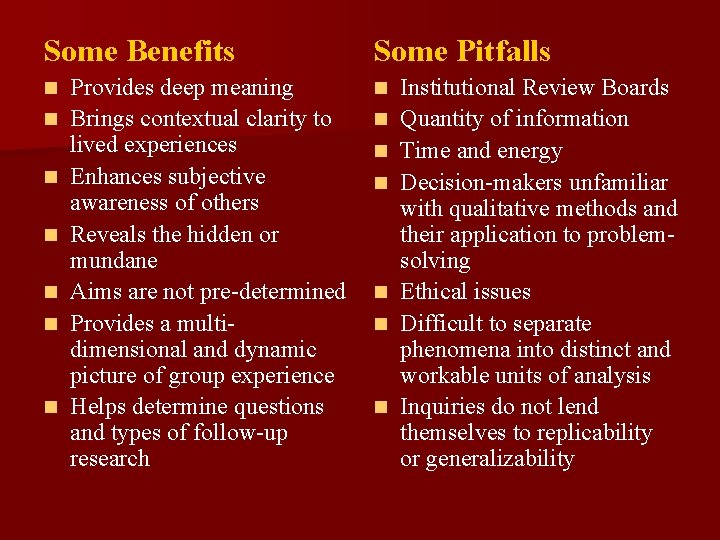 Some Benefits

- Provides deep meaning
- Brings contextual clarity to lived experiences
- Enhances subjective awareness of others
- Reveals the hidden or mundane
- Aims are not pre-determined
- Provides a multi-dimensional and dynamic picture of group experience
- Helps determine questions and types of follow-up research

Some Pitfalls

- Institutional Review Boards
- Quantity of information
- Time and energy
- Decision-makers unfamiliar with qualitative methods and their application to problem-solving
- Ethical issues
- Difficult to separate phenomena into distinct and workable units of analysis
- Inquiries do not lend themselves to replicability or generalizability